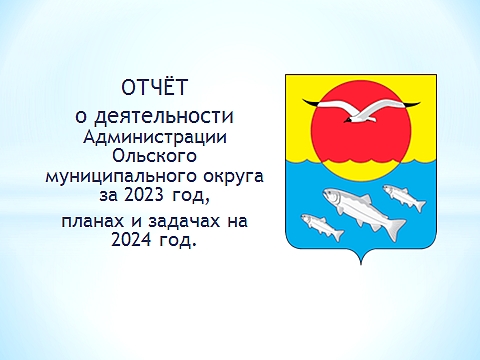 ОТЧЁТ
о деятельности Администрации Ольского муниципального округа за 2023 год,

планах и задачах на 2024 год.